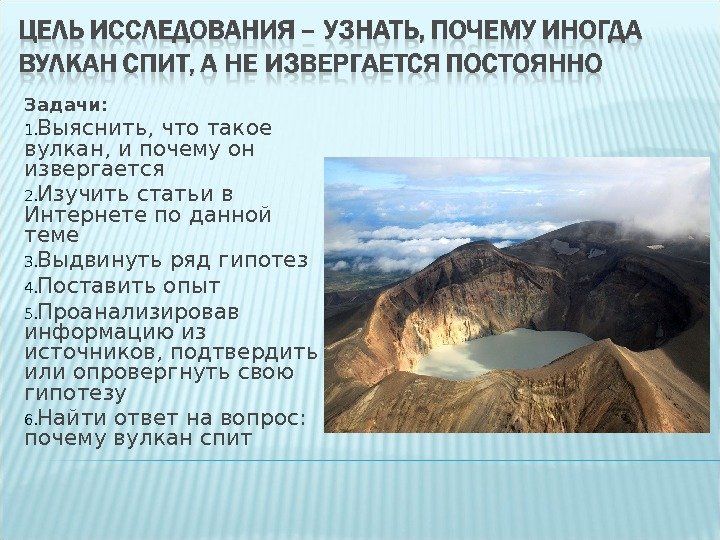 ЦЕЛЬ ИССЛЕДОВАНИЯ – УЗНАТЬ, ПОЧЕМУ ИНОГДА ВУЛКАН СПИТ, А НЕ ИЗВЕРГАЕТСЯ ПОСТОЯННО

Задачи:

1.Выяснить, что такое вулкан, и почему он извергается

2.Изучить статьи в Интернете по данной теме

3.Выдвинуть ряд гипотез

4.Поставить опыт

5.Проанализировав информацию из источников, подтвердить или опровергнуть свою гипотезу

6.Найти ответ на вопрос: почему вулкан спит